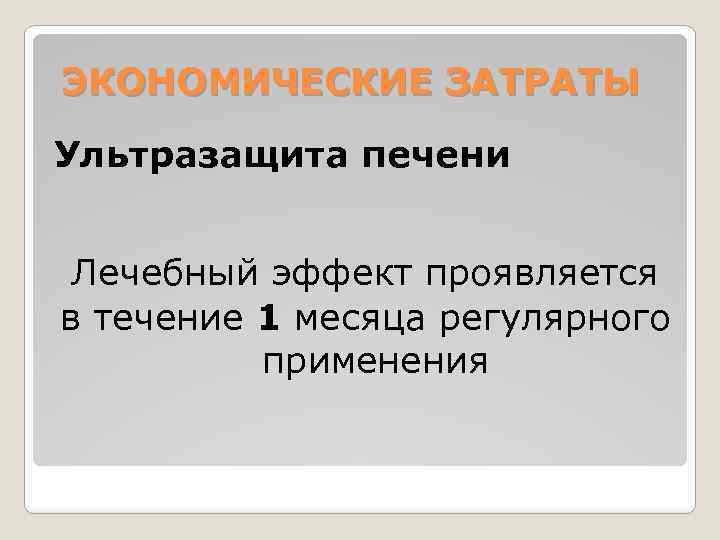 ЭКОНОМИЧЕСКИЕ ЗАТРАТЫ

Ультразащита печени

Лечебный эффект проявляется в течение 1 месяца регулярного применения